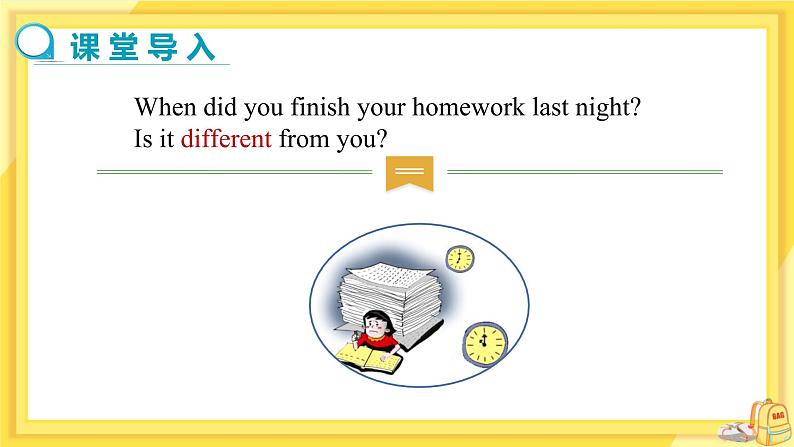 课堂导入

When did you finish your homework last night?
Is it different from you?

BAG